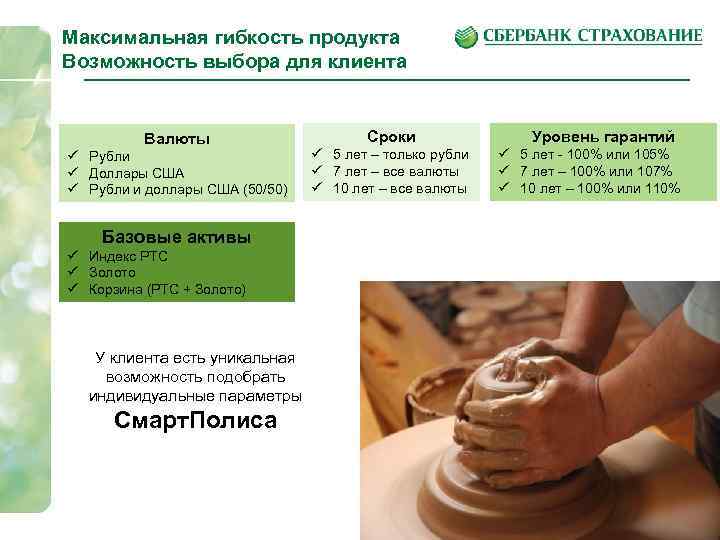 Максимальная гибкость продукта
Возможность выбора для клиента

СБЕРБАНК СТРАХОВАНИЕ

Валюты
✓ Рубли
✓ Доллары США
✓ Рубли и доллары США (50/50)

Сроки
✓ 5 лет – только рубли
✓ 7 лет – все валюты
✓ 10 лет – все валюты

Уровень гарантий
✓ 5 лет - 100% или 105%
✓ 7 лет – 100% или 107%
✓ 10 лет – 100% или 110%

Базовые активы
✓ Индекс РТС
✓ Золото
✓ Корзина (РТС + Золото)

У клиента есть уникальная возможность подобрать индивидуальные параметры
СмартПолиса